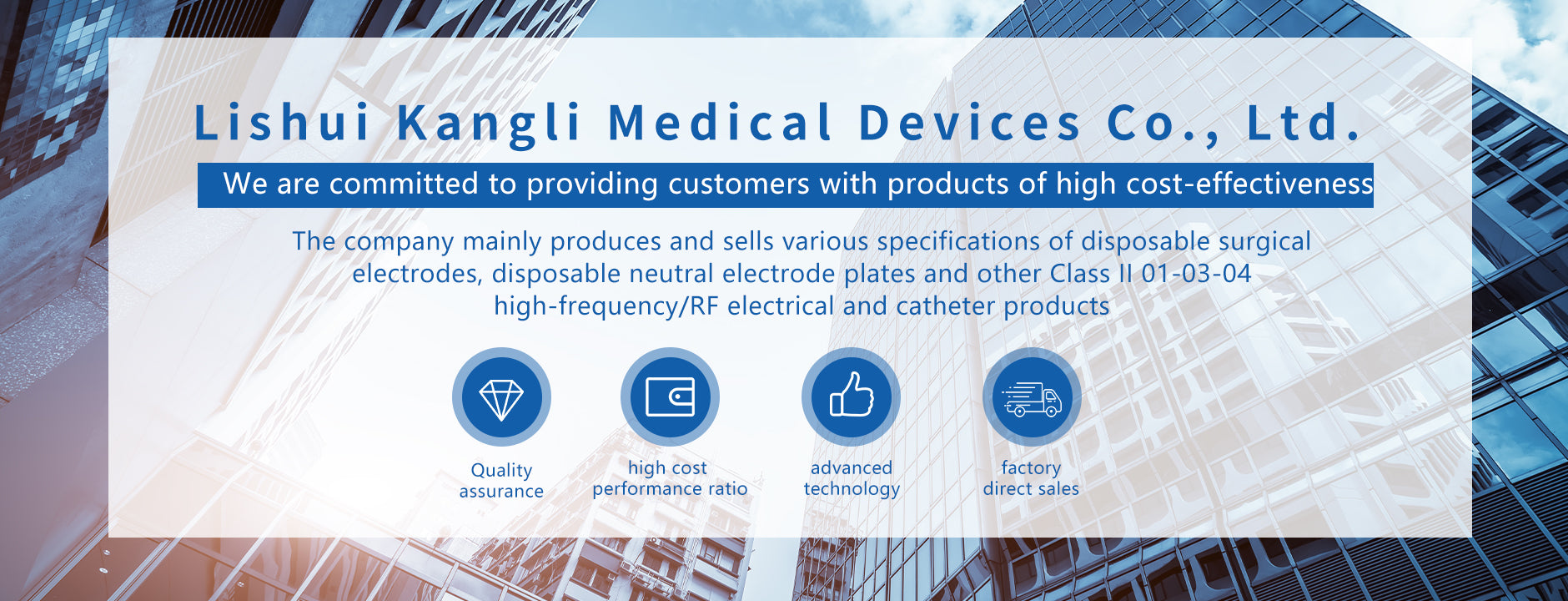 Lishui Kangli Medical Devices Co., Ltd.

We are committed to providing customers with products of high cost-effectiveness

The company mainly produces and sells various specifications of disposable surgical electrodes, disposable neutral electrode plates and other Class II 01-03-04 high-frequency/RF electrical and catheter products

Quality assurance

high cost performance ratio

advanced technology

factory direct sales